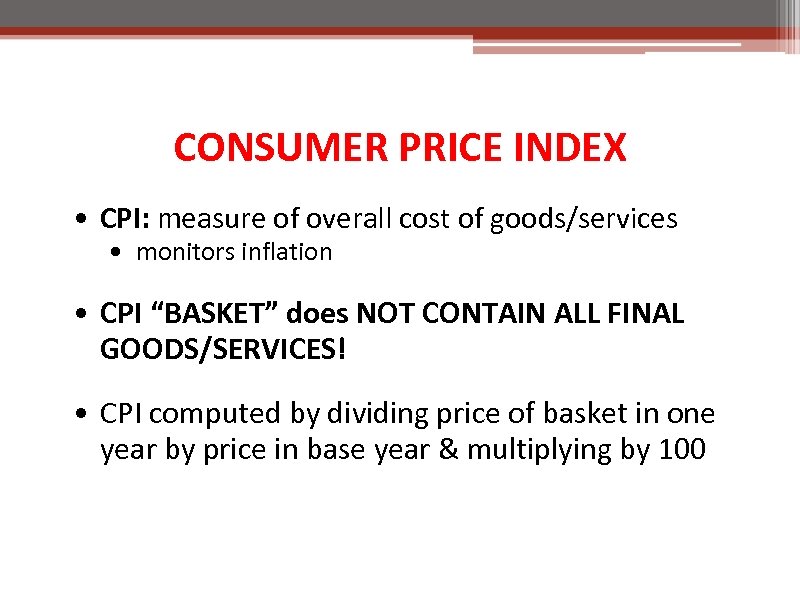 CONSUMER PRICE INDEX

• CPI: measure of overall cost of goods/services
  • monitors inflation

• CPI “BASKET” does NOT CONTAIN ALL FINAL GOODS/SERVICES!

• CPI computed by dividing price of basket in one year by price in base year & multiplying by 100